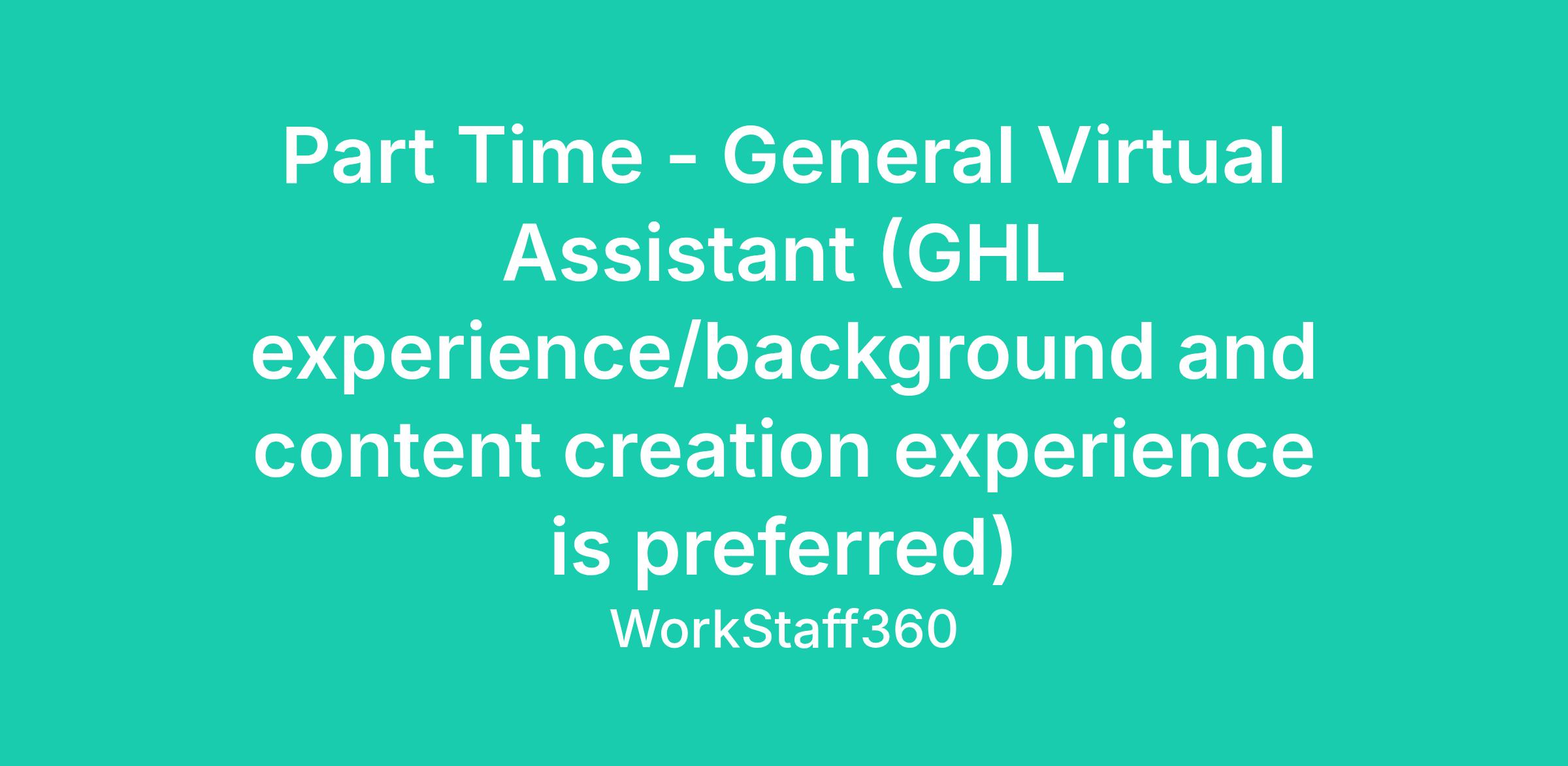 Part Time - General Virtual Assistant (GHL experience/background and content creation experience is preferred)

WorkStaff360